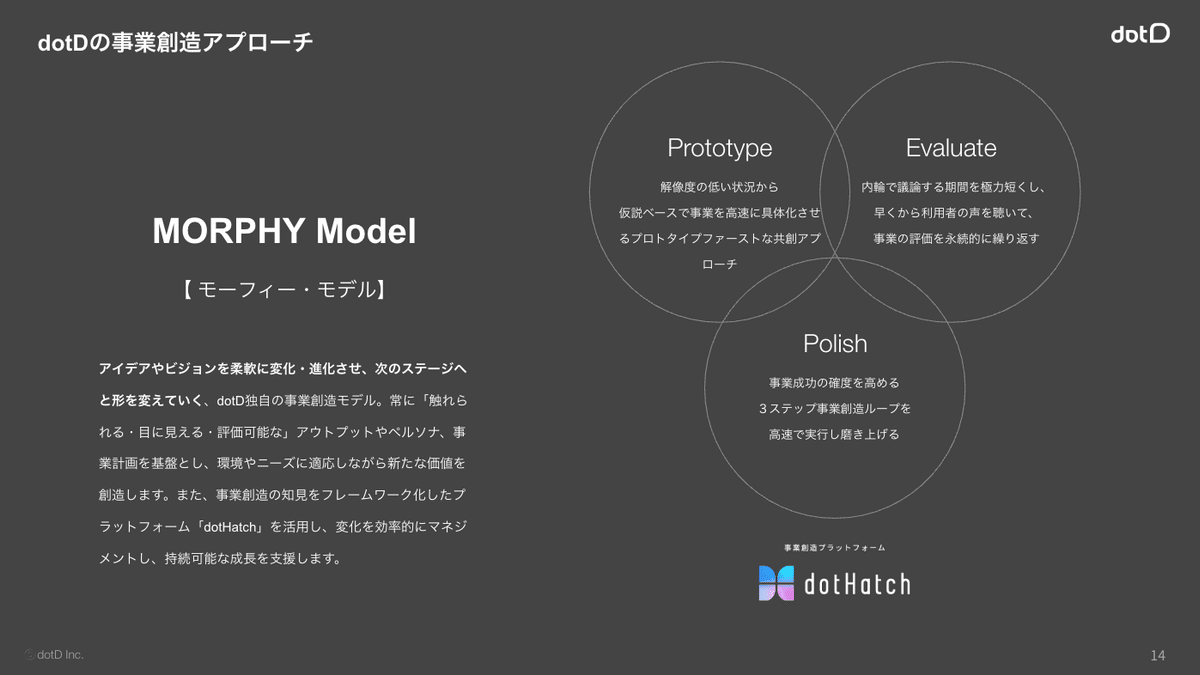 dotDの事業創造アプローチ

dotD

MORPHY Model

【 モーフィー・モデル】

アイデアやビジョンを柔軟に変化・進化させ、次のステージへと形を変えていく、dotD独自の事業創造モデル。常に「触れられる・目に見える・評価可能な」アウトプットやペルソナ、事業計画を基盤とし、環境やニーズに適応しながら新たな価値を創造します。また、事業創造の知見をフレームワーク化したプラットフォーム「dotHatch」を活用し、変化を効率的にマネジメントし、持続可能な成長を支援します。

Prototype

解像度の低い状況から仮説ベースで事業を高速に具体化させるプロトタイプファーストな共創アプローチ

Evaluate

内輪で議論する期間を極力短くし、早くから利用者の声を聴いて、事業の評価を永続的に繰り返す

Polish

事業成功の確度を高める３ステップ事業創造ループを高速で実行し磨き上げる

事業創造プラットフォーム

dotHatch

© dotD Inc.

14